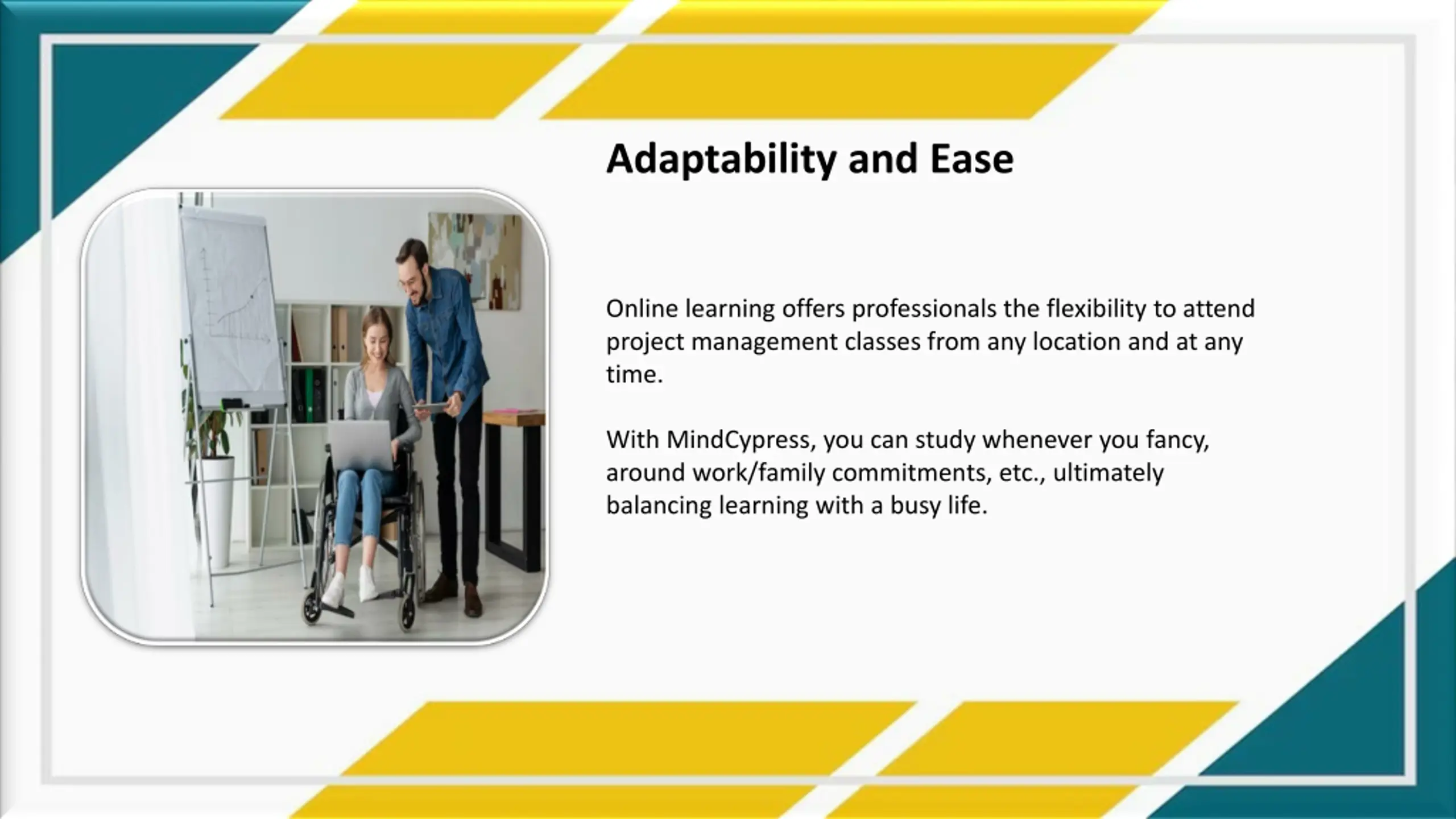 Adaptability and Ease

Online learning offers professionals the flexibility to attend project management classes from any location and at any time.

With MindCypress, you can study whenever you fancy, around work/family commitments, etc., ultimately balancing learning with a busy life.